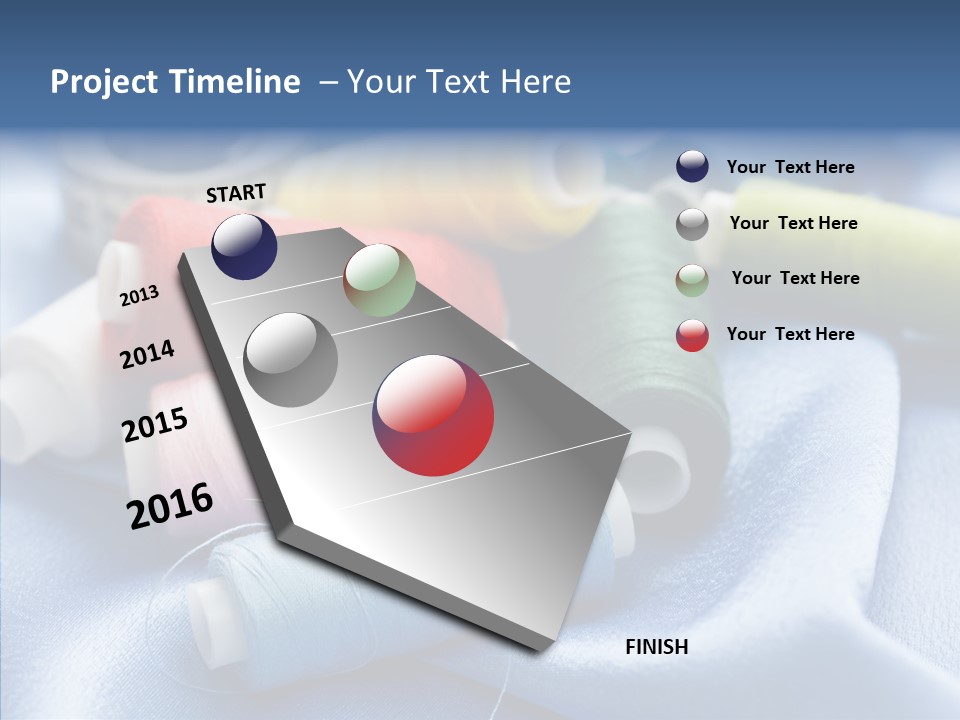 Project Timeline – Your Text Here

START

2013

2014

2015

2016

FINISH

Your Text Here

Your Text Here

Your Text Here

Your Text Here